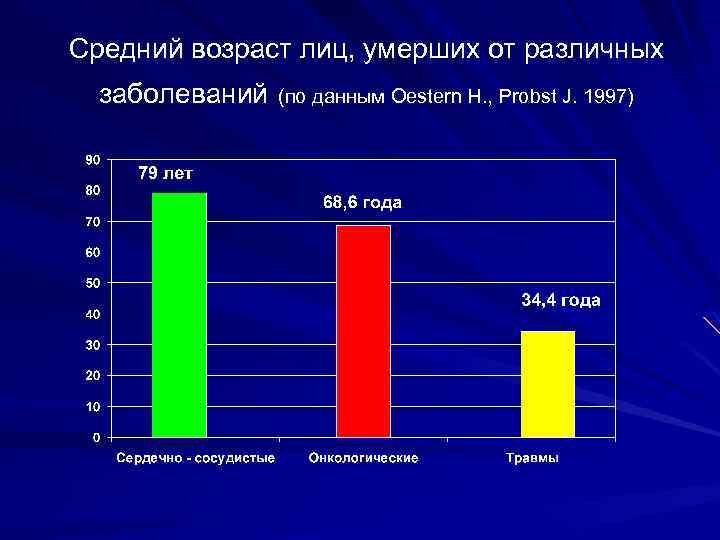 Средний возраст лиц, умерших от различных заболеваний (по данным Oestern H., Probst J. 1997)

90
80
70
60
50
40
30
20
10
0

79 лет
68,6 года
34,4 года

Сердечно - сосудистые
Онкологические
Травмы